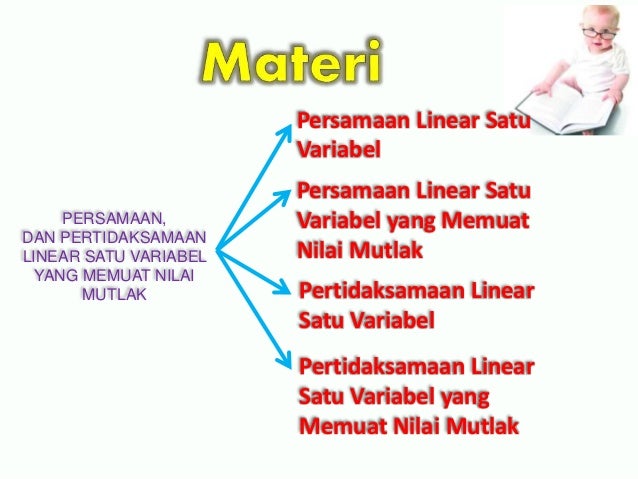 Materi

PERSAMAAN, DAN PERTIDAKSAMAAN LINEAR SATU VARIABEL YANG MEMUAT NILAI MUTLAK

Persamaan Linear Satu Variabel

Persamaan Linear Satu Variabel yang Memuat Nilai Mutlak

Pertidaksamaan Linear Satu Variabel

Pertidaksamaan Linear Satu Variabel yang Memuat Nilai Mutlak